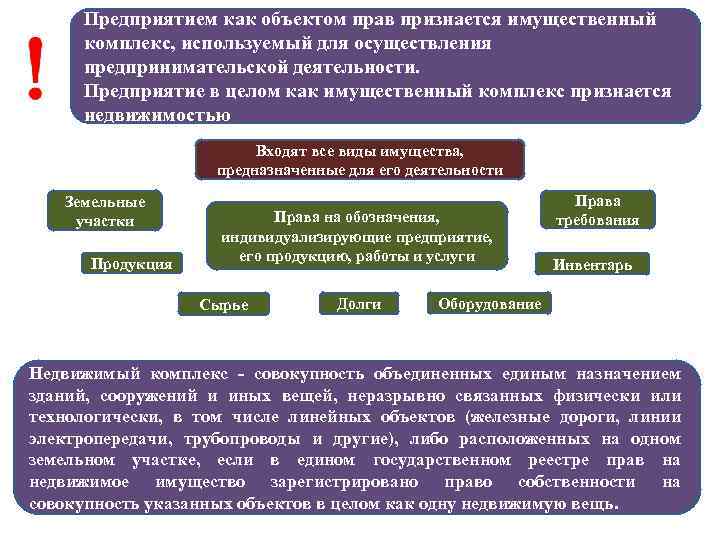 !

Предприятием как объектом прав признается имущественный комплекс, используемый для осуществления предпринимательской деятельности.
Предприятие в целом как имущественный комплекс признается недвижимостью

Входят все виды имущества, предназначенные для его деятельности

Земельные участки

Права на обозначения, индивидуализирующие предприятие, его продукцию, работы и услуги

Права требования

Продукция

Инвентарь

Сырье

Долги

Оборудование

Недвижимый комплекс - совокупность объединенных единым назначением зданий, сооружений и иных вещей, неразрывно связанных физически или технологически, в том числе линейных объектов (железные дороги, линии электропередачи, трубопроводы и другие), либо расположенных на одном земельном участке, если в едином государственном реестре прав на недвижимое имущество зарегистрировано право собственности на совокупность указанных объектов в целом как одну недвижимую вещь.